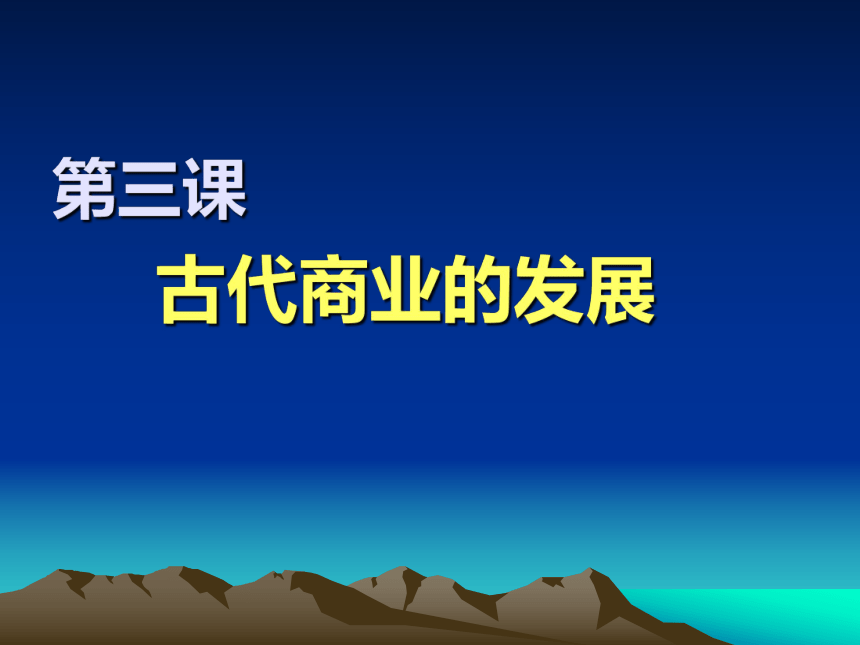 第三课

古代商业的发展